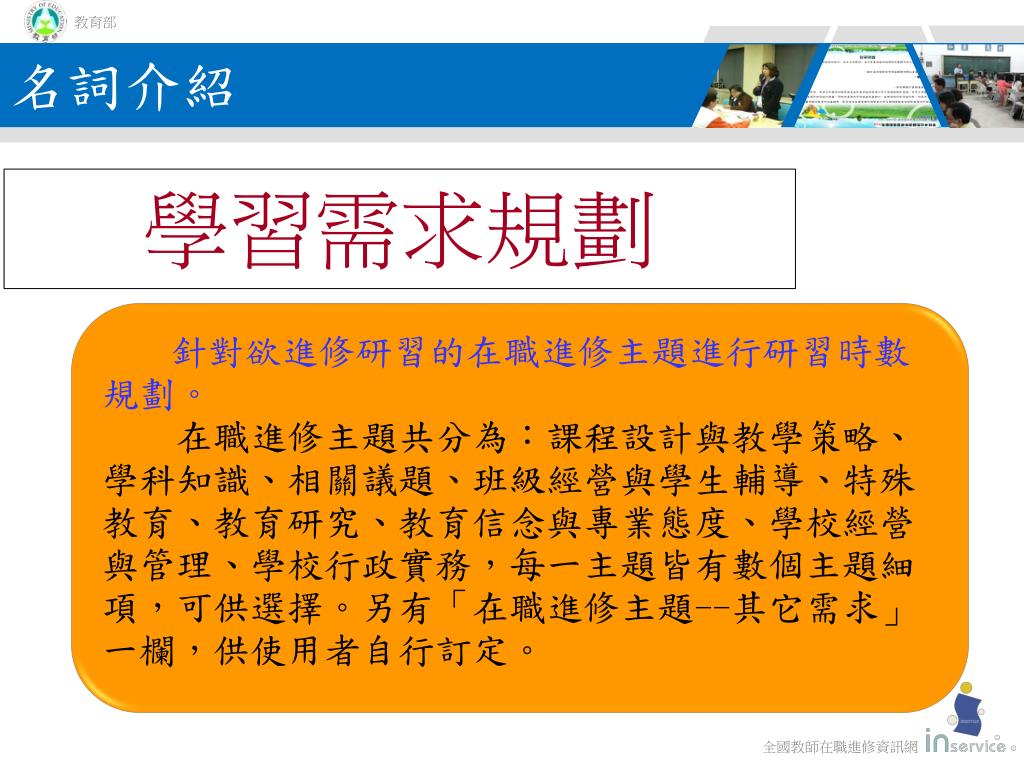 教育部

名詞介紹

學習需求規劃

針對欲進修研習的在職進修主題進行研習時數規劃。

在職進修主題共分為：課程設計與教學策略、學科知識、相關議題、班級經營與學生輔導、特殊教育、教育研究、教育信念與專業態度、學校經營與管理、學校行政實務，每一主題皆有數個主題細項，可供選擇。另有「在職進修主題--其它需求」一欄，供使用者自行訂定。

全國教師在職進修資訊網 inservice